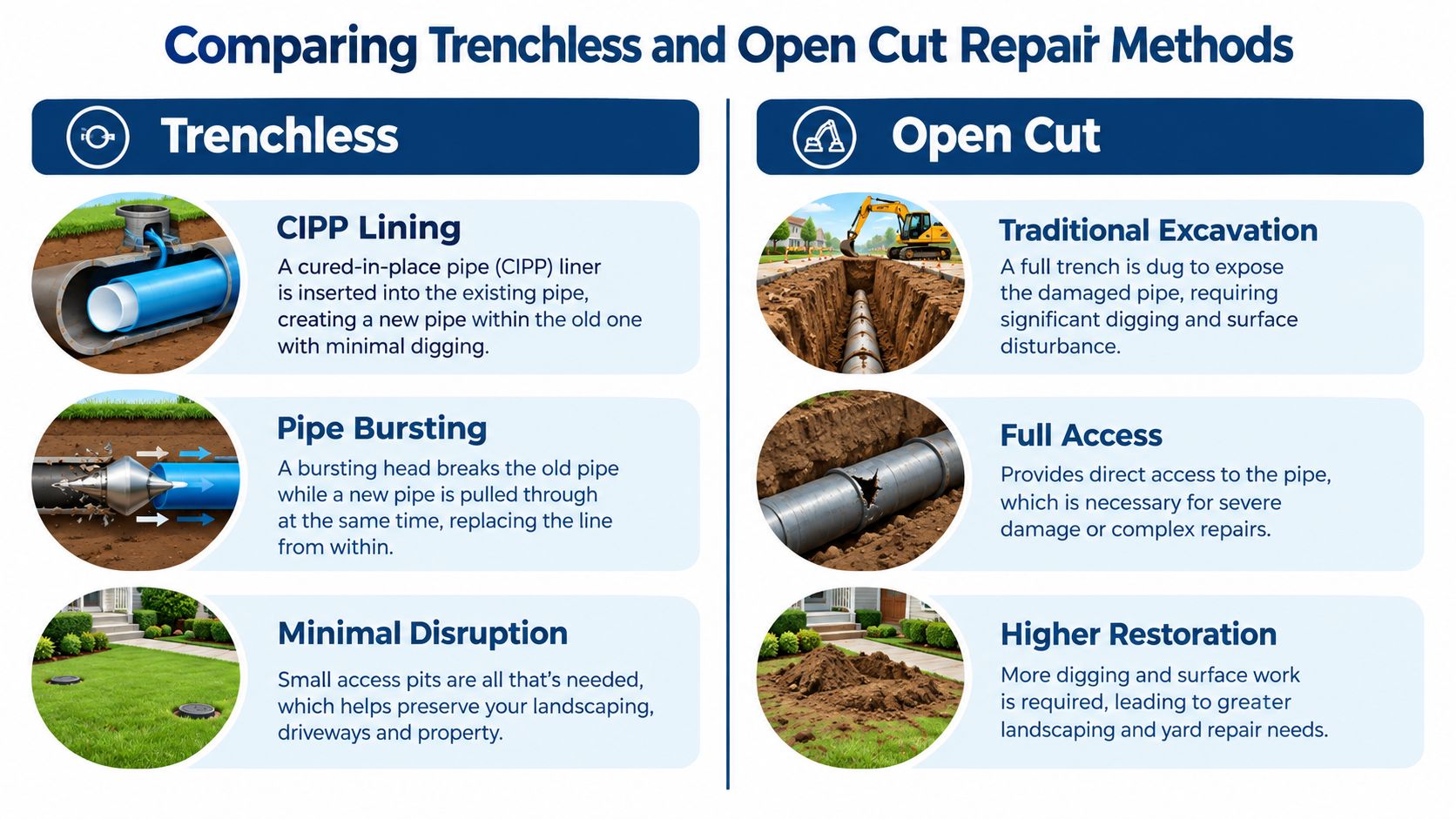 Comparing Trenchless and Open Cut Repair Methods

Trenchless

CIPP Lining

A cured-in-place pipe (CIPP) liner is inserted into the existing pipe, creating a new pipe within the old one with minimal digging.

Pipe Bursting

A bursting head breaks the old pipe while a new pipe is pulled through at the same time, replacing the line from within.

Minimal Disruption

Small access pits are all that's needed, which helps preserve your landscaping, driveways and property.

Open Cut

Traditional Excavation

A full trench is dug to expose the damaged pipe, requiring significant digging and surface disturbance.

Full Access

Provides direct access to the pipe, which is necessary for severe damage or complex repairs.

Higher Restoration

More digging and surface work is required, leading to greater landscaping and yard repair needs.